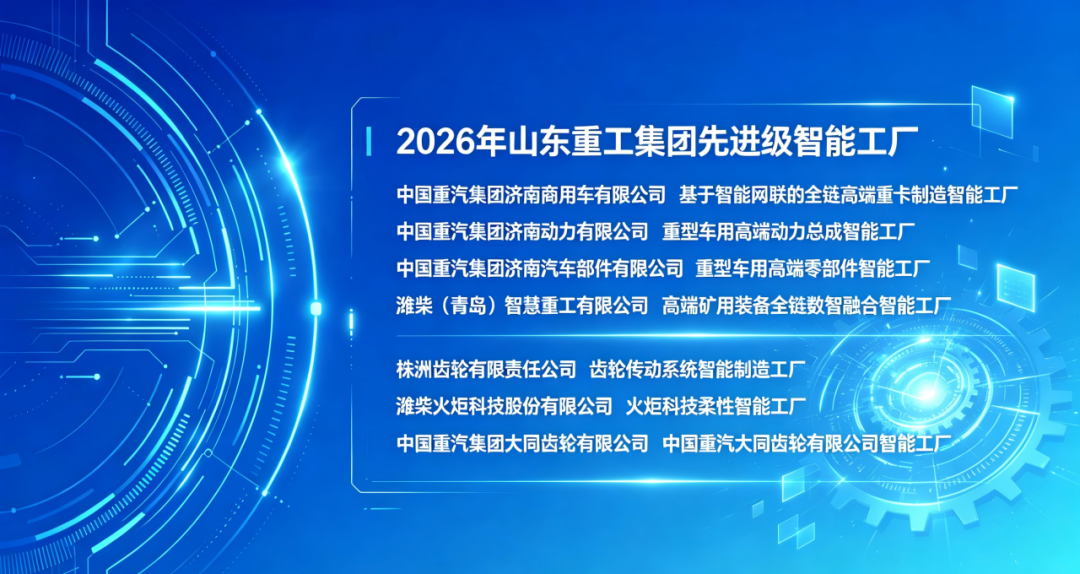 2026年山东重工集团先进级智能工厂

中国重汽集团济南商用车有限公司 基于智能网联的全链高端重卡制造智能工厂
中国重汽集团济南动力有限公司 重型车用高端动力总成智能工厂
中国重汽集团济南汽车部件有限公司 重型车用高端零部件智能工厂
潍柴（青岛）智慧重工有限公司 高端矿用装备全链数智融合智能工厂

株洲齿轮有限责任公司 齿轮传动系统智能制造工厂
潍柴火炬科技股份有限公司 火炬科技柔性智能工厂
中国重汽集团大同齿轮有限公司 中国重汽大同齿轮有限公司智能工厂